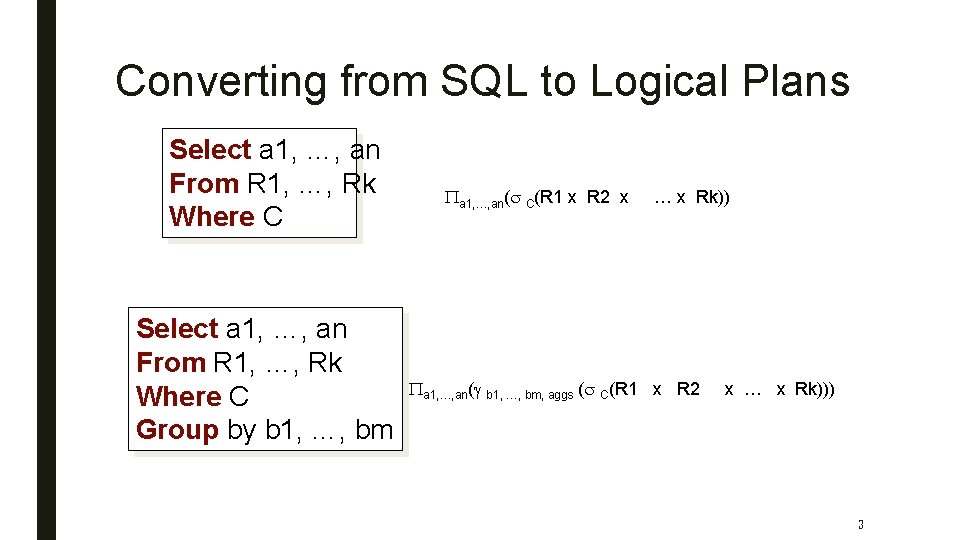 Converting from SQL to Logical Plans

Select a1, …, an
From R1, …, Rk
Where C

$\Pi_{a1,…,an}(\sigma_C(R1 \times R2 \times … \times Rk))$

Select a1, …, an
From R1, …, Rk
Where C
Group by b1, …, bm

$\Pi_{a1,…,an}(\gamma_{b1, …, bm, aggs}(\sigma_C(R1 \times R2 \times … \times Rk)))$

3